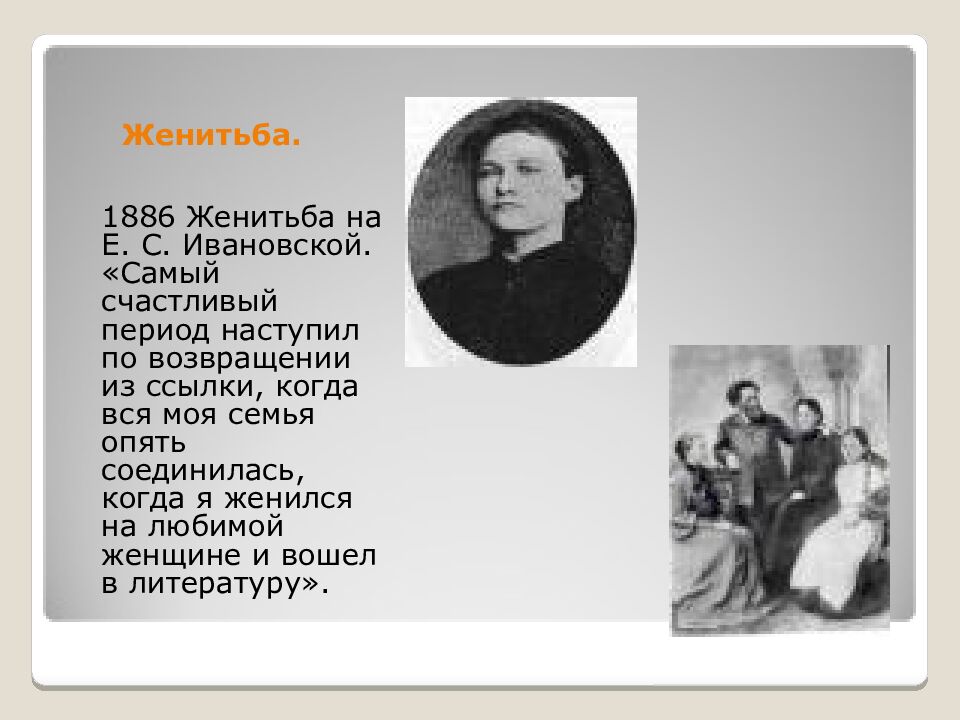 Женитьба.

1886 Женитьба на Е. С. Ивановской. «Самый счастливый период наступил по возвращении из ссылки, когда вся моя семья опять соединилась, когда я женился на любимой женщине и вошел в литературу».